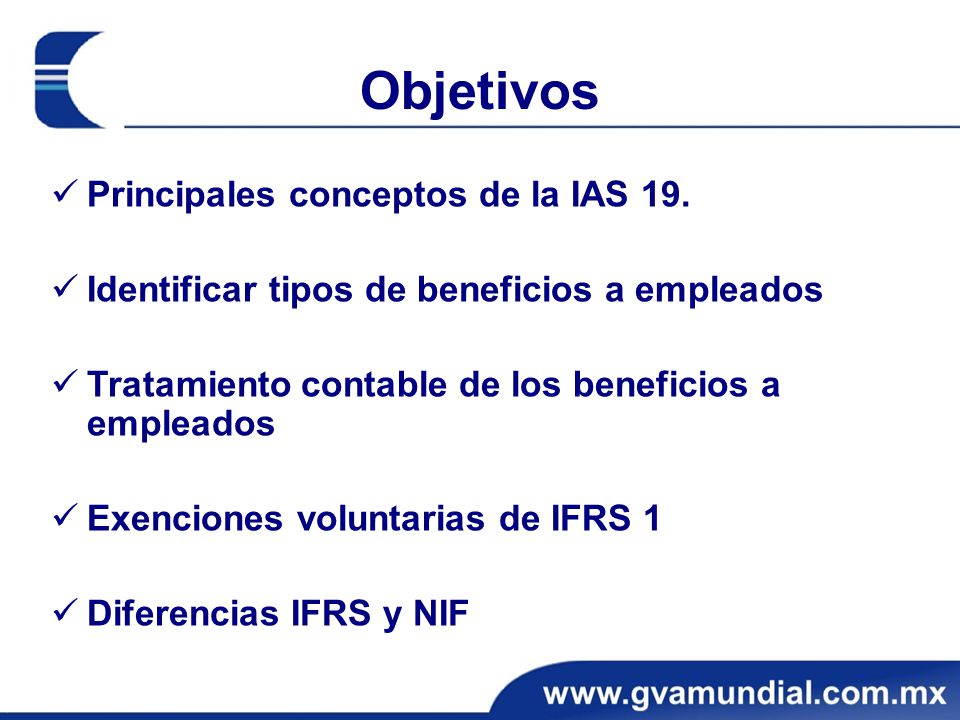 Objetivos

✓ Principales conceptos de la IAS 19.

✓ Identificar tipos de beneficios a empleados

✓ Tratamiento contable de los beneficios a empleados

✓ Exenciones voluntarias de IFRS 1

✓ Diferencias IFRS y NIF

www.gvamundial.com.mx